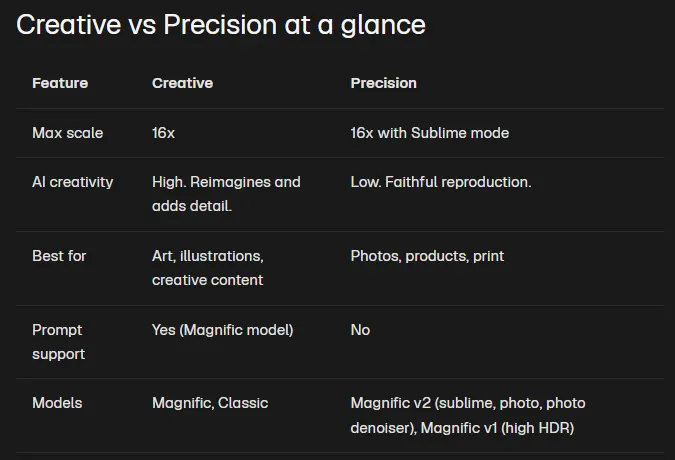 Creative vs Precision at a glance

| Feature | Creative | Precision |
|---|---|---|
| Max scale | 16x | 16x with Sublime mode |
| AI creativity | High. Reimagines and adds detail. | Low. Faithful reproduction. |
| Best for | Art, illustrations, creative content | Photos, products, print |
| Prompt support | Yes (Magnific model) | No |
| Models | Magnific, Classic | Magnific v2 (sublime, photo, photo denoiser), Magnific v1 (high HDR) |